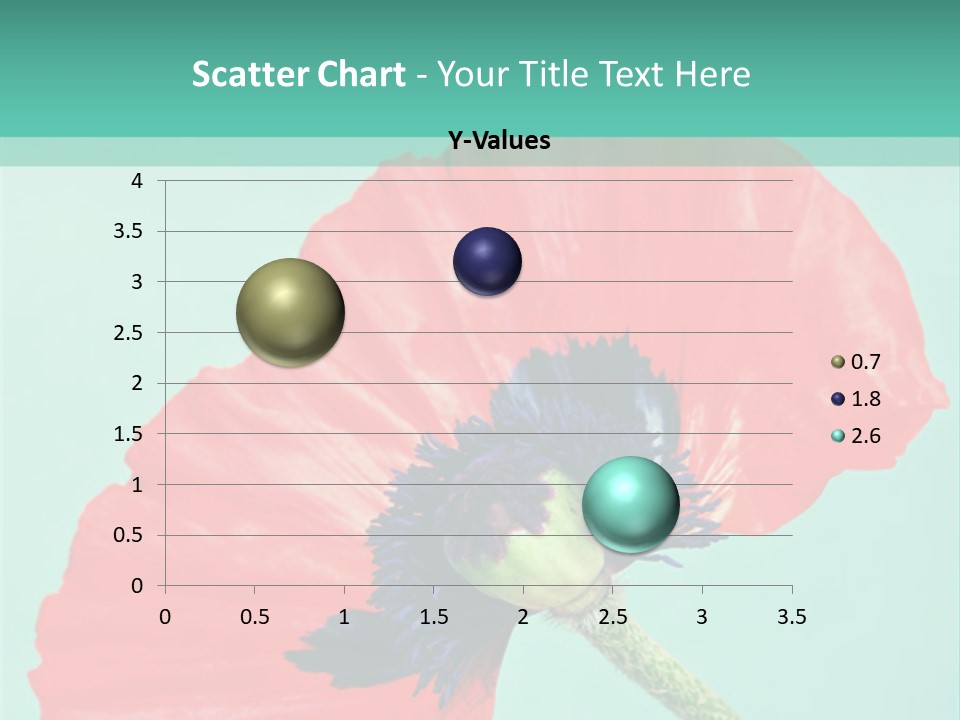 Scatter Chart - Your Title Text Here

Y-Values

4
3.5
3
2.5
2
1.5
1
0.5
0

0 0.5 1 1.5 2 2.5 3 3.5

0.7
1.8
2.6